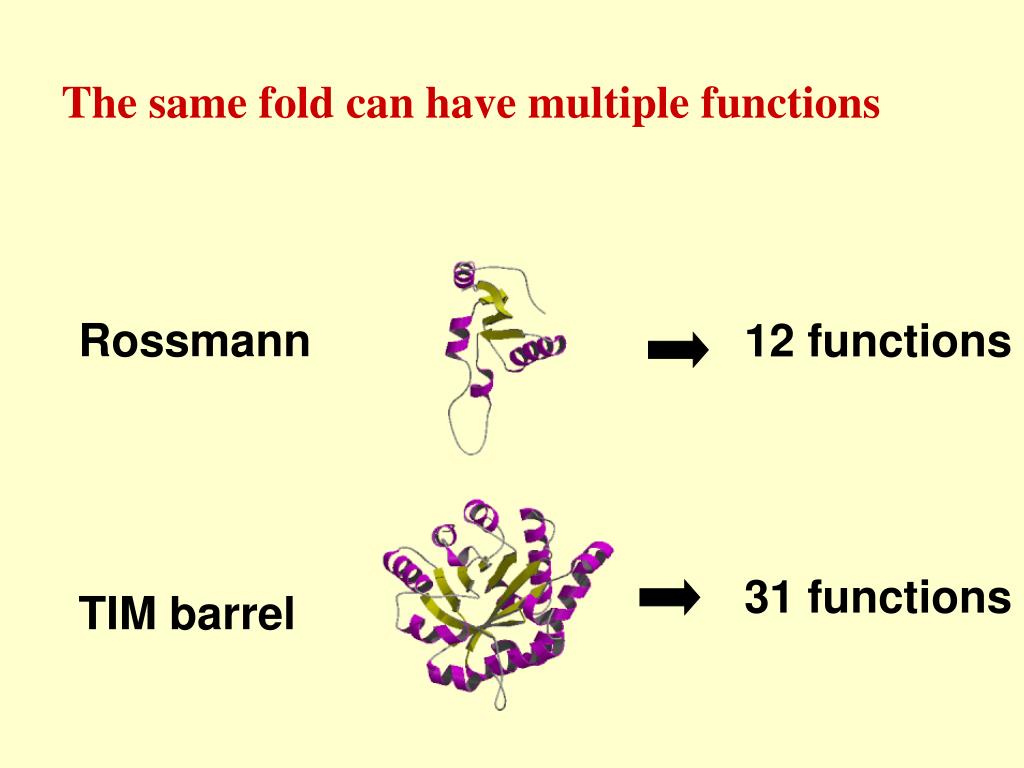 The same fold can have multiple functions

Rossmann

12 functions

TIM barrel

31 functions